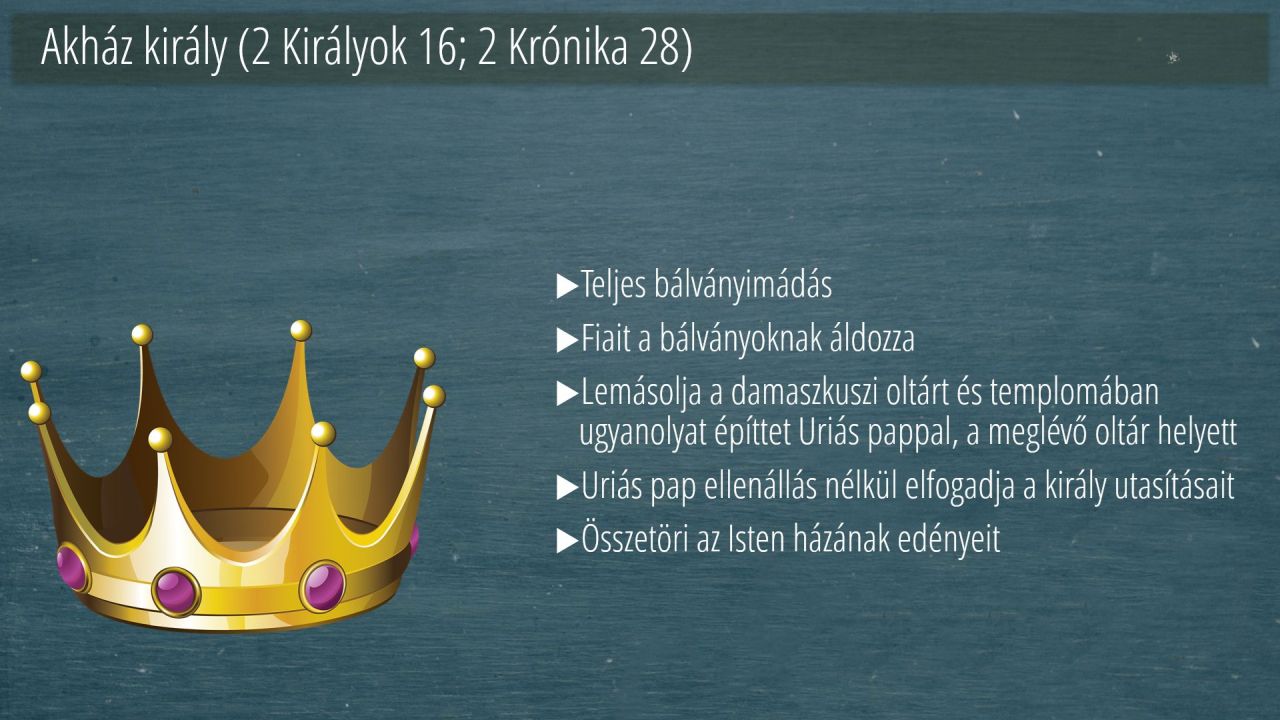 Akház király (2 Királyok 16; 2 Krónika 28)

▶Teljes bálványimádás

▶Fiait a bálványoknak áldozza

▶Lemásolja a damaszkuszi oltárt és templomában ugyanolyat építtet Uriás pappal, a meglévő oltár helyett

▶Uriás pap ellenállás nélkül elfogadja a király utasításait

▶Összetöri az Isten házának edényeit